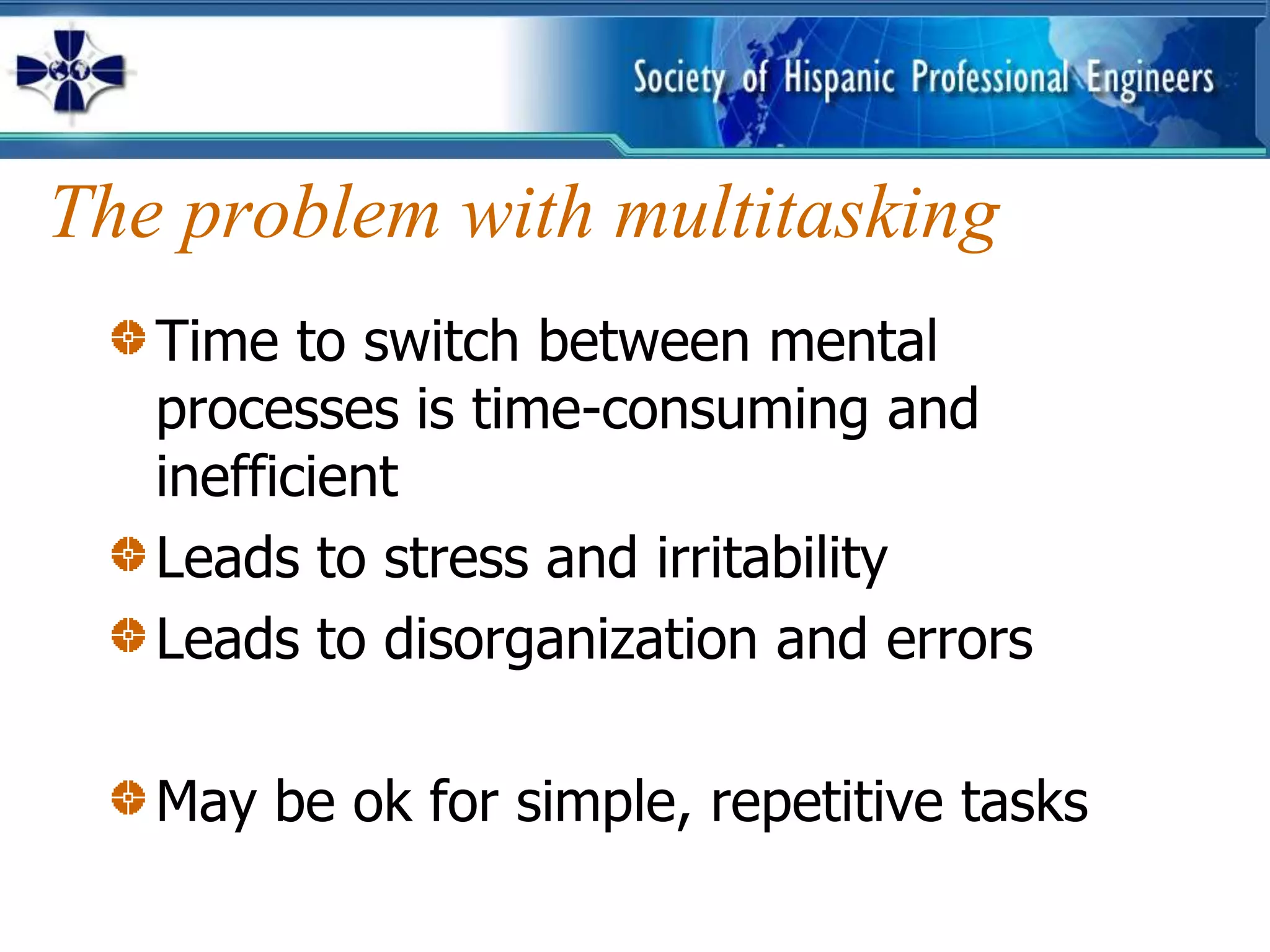 Society of Hispanic Professional Engineers

The problem with multitasking

Time to switch between mental processes is time-consuming and inefficient

Leads to stress and irritability

Leads to disorganization and errors

May be ok for simple, repetitive tasks